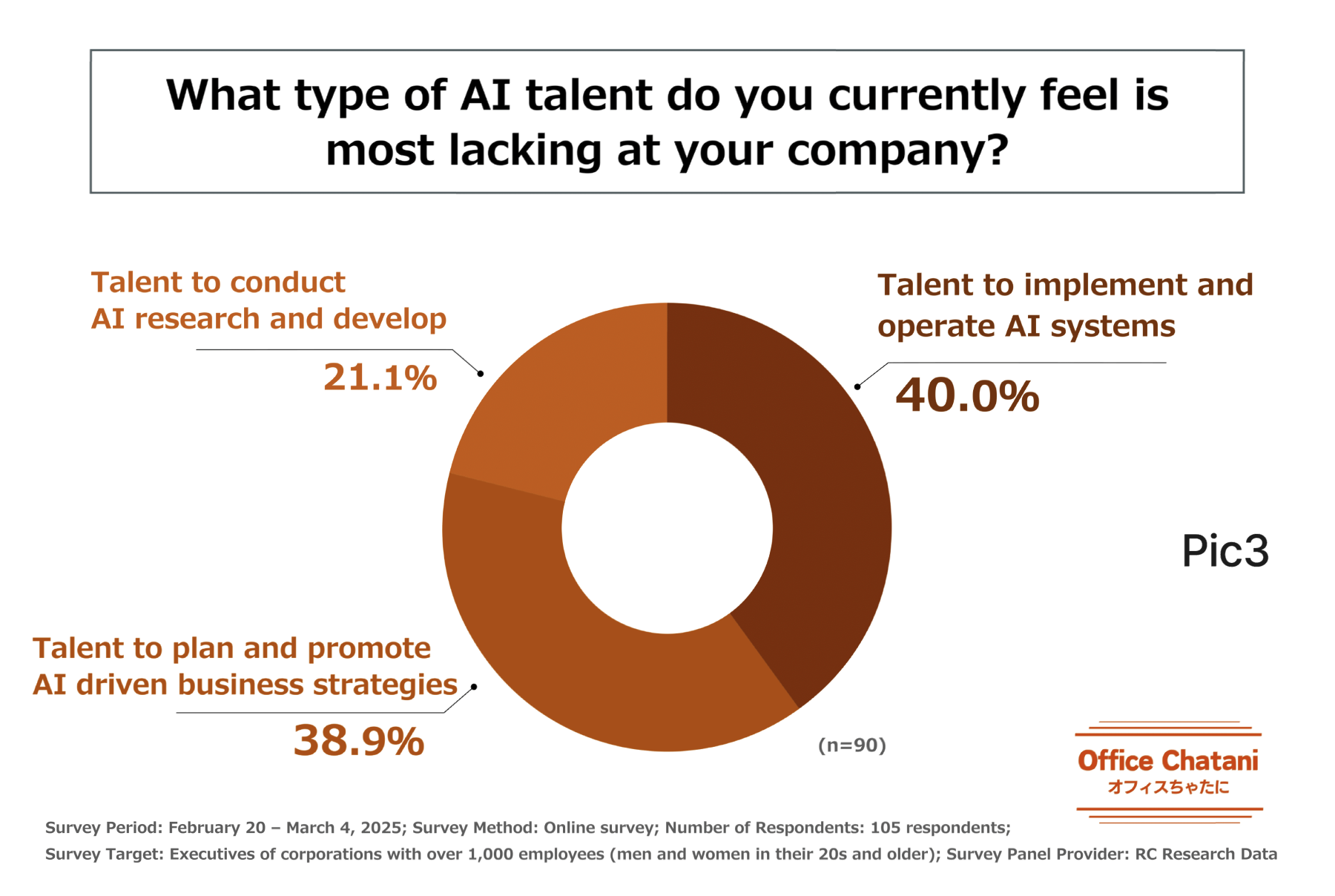 What type of AI talent do you currently feel is most lacking at your company?

Talent to conduct AI research and develop

21.1%

Talent to implement and operate AI systems

40.0%

Pic3

Talent to plan and promote AI driven business strategies

38.9%

(n=90)

Office Chatani
オフィスちゃたに

Survey Period: February 20 – March 4, 2025; Survey Method: Online survey; Number of Respondents: 105 respondents;
Survey Target: Executives of corporations with over 1,000 employees (men and women in their 20s and older); Survey Panel Provider: RC Research Data